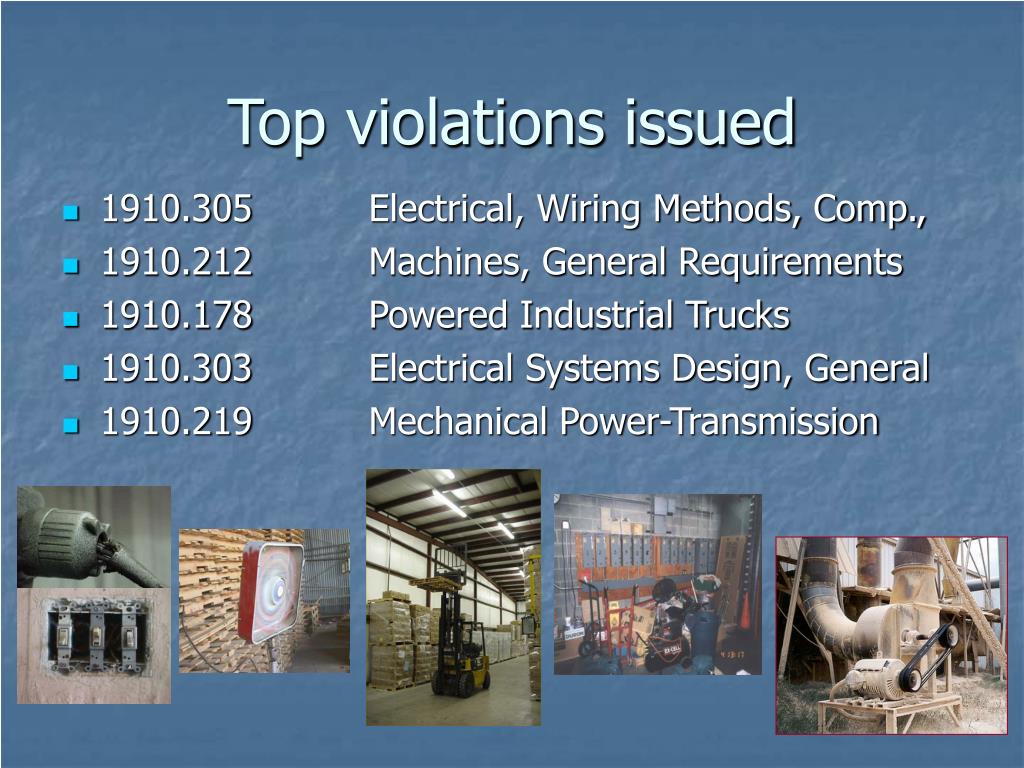 Top violations issued

- 1910.305 Electrical, Wiring Methods, Comp.,
- 1910.212 Machines, General Requirements
- 1910.178 Powered Industrial Trucks
- 1910.303 Electrical Systems Design, General
- 1910.219 Mechanical Power-Transmission